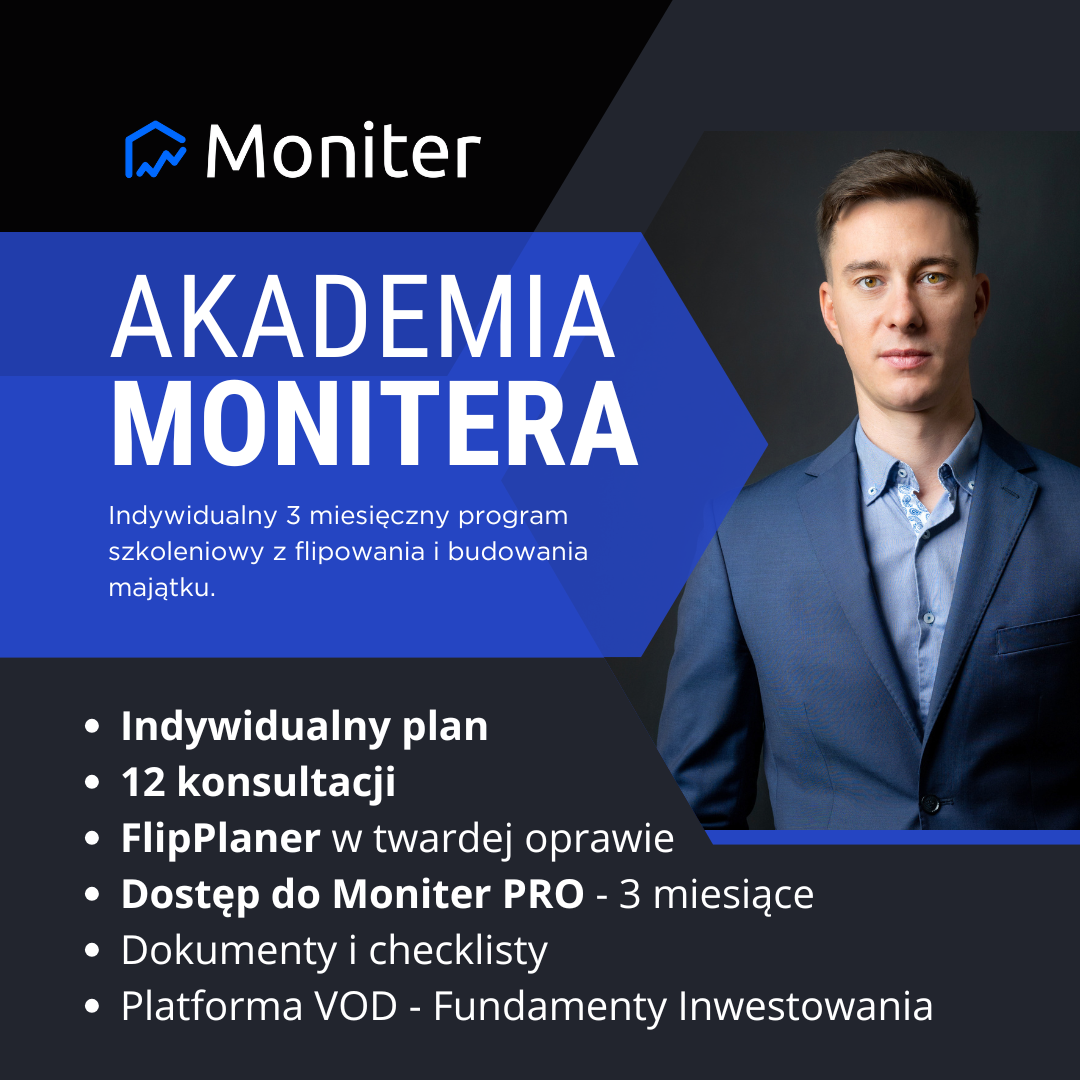 Moniter

AKADEMIA
MONITERA

Indywidualny 3 miesięczny program szkoleniowy z flipowania i budowania majątku.

• Indywidualny plan
• 12 konsultacji
• FlipPlaner w twardej oprawie
• Dostęp do Moniter PRO - 3 miesiące
• Dokumenty i checklisty
• Platforma VOD - Fundamenty Inwestowania